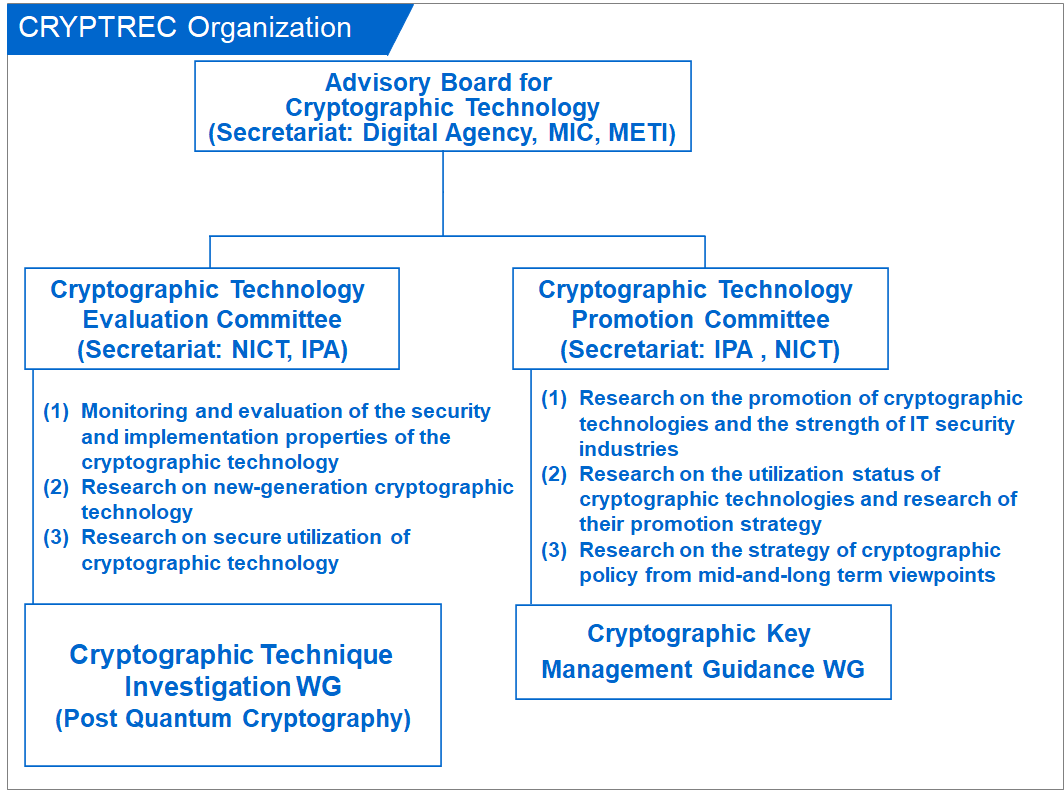 CRYPTREC Organization

Advisory Board for Cryptographic Technology (Secretariat: Digital Agency, MIC, METI)

Cryptographic Technology Evaluation Committee (Secretariat: NICT, IPA)

(1) Monitoring and evaluation of the security and implementation properties of the cryptographic technology
(2) Research on new-generation cryptographic technology
(3) Research on secure utilization of cryptographic technology

Cryptographic Technique Investigation WG (Post Quantum Cryptography)

Cryptographic Technology Promotion Committee (Secretariat: IPA , NICT)

(1) Research on the promotion of cryptographic technologies and the strength of IT security industries
(2) Research on the utilization status of cryptographic technologies and research of their promotion strategy
(3) Research on the strategy of cryptographic policy from mid-and-long term viewpoints

Cryptographic Key Management Guidance WG